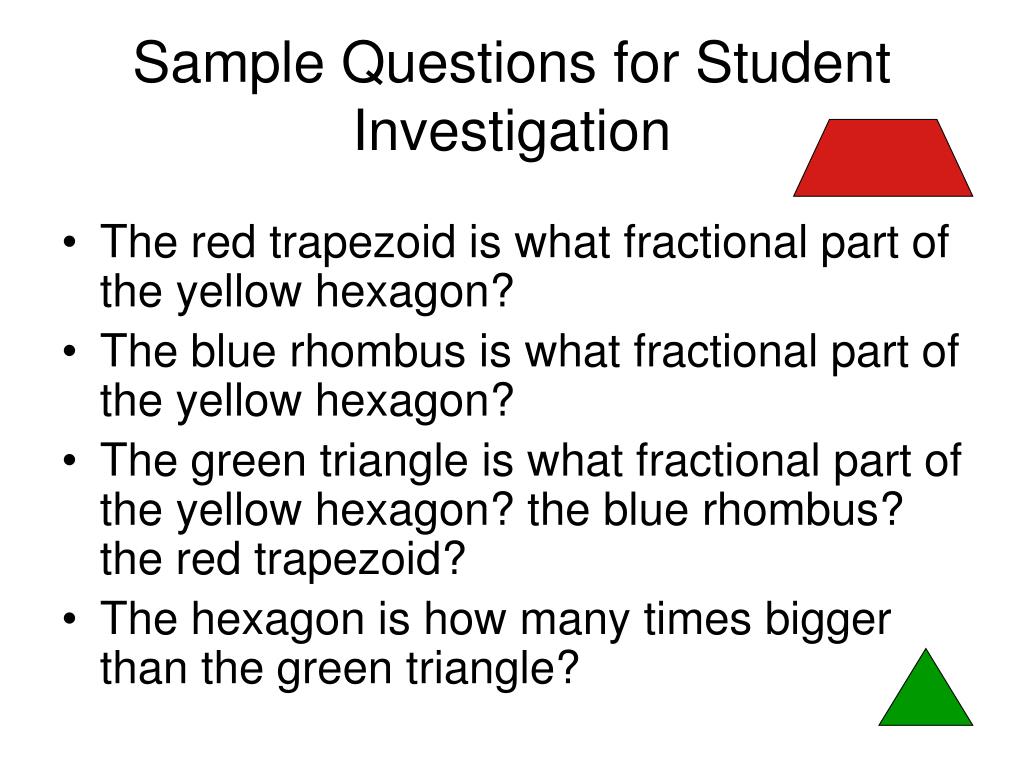 Sample Questions for Student Investigation

• The red trapezoid is what fractional part of the yellow hexagon?
• The blue rhombus is what fractional part of the yellow hexagon?
• The green triangle is what fractional part of the yellow hexagon? the blue rhombus? the red trapezoid?
• The hexagon is how many times bigger than the green triangle?